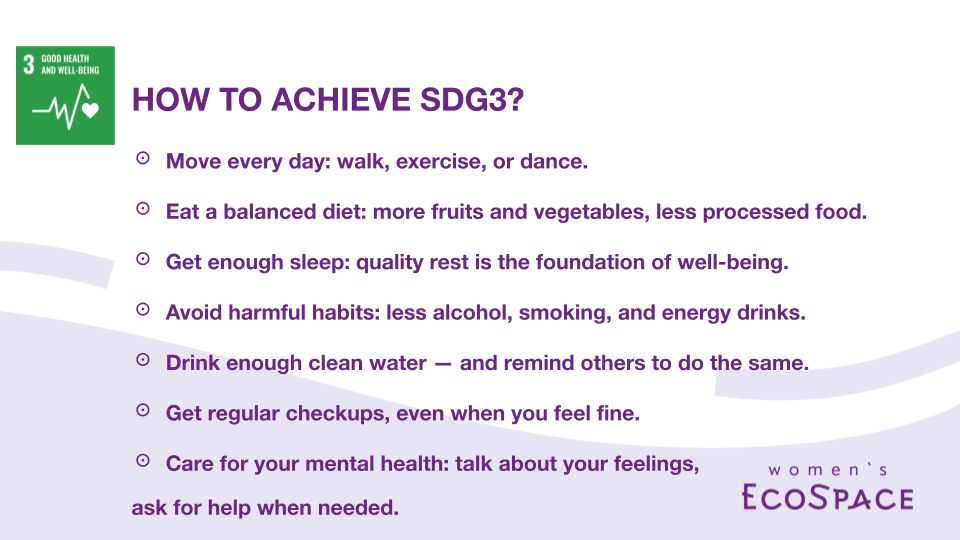 3 GOOD HEALTH AND WELL-BEING

HOW TO ACHIEVE SDG3?

⊙ Move every day: walk, exercise, or dance.

⊙ Eat a balanced diet: more fruits and vegetables, less processed food.

⊙ Get enough sleep: quality rest is the foundation of well-being.

⊙ Avoid harmful habits: less alcohol, smoking, and energy drinks.

⊙ Drink enough clean water — and remind others to do the same.

⊙ Get regular checkups, even when you feel fine.

⊙ Care for your mental health: talk about your feelings, ask for help when needed.

women`s ECOSPACE